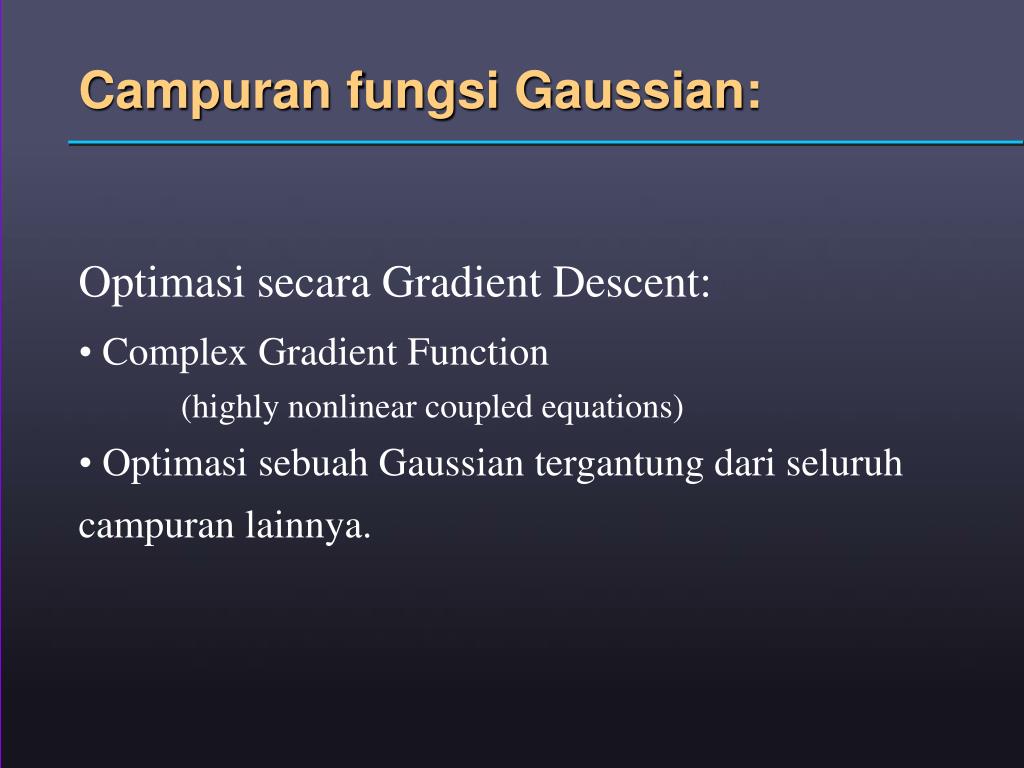 Campuran fungsi Gaussian:

Optimasi secara Gradient Descent:

• Complex Gradient Function

(highly nonlinear coupled equations)

• Optimasi sebuah Gaussian tergantung dari seluruh campuran lainnya.